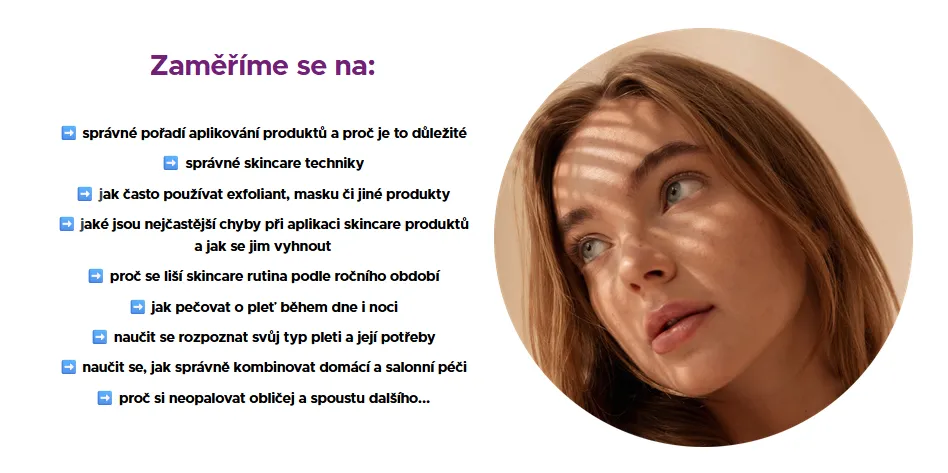 Zaměříme se na:

➡️ správné pořadí aplikování produktů a proč je to důležité

➡️ správné skincare techniky

➡️ jak často používat exfoliant, masku či jiné produkty

➡️ jaké jsou nejčastější chyby při aplikaci skincare produktů a jak se jim vyhnout

➡️ proč se liší skincare rutina podle ročního období

➡️ jak pečovat o pleť během dne i noci

➡️ naučit se rozpoznat svůj typ pleti a její potřeby

➡️ naučit se, jak správně kombinovat domácí a salonní péči

➡️ proč si neopalovat obličej a spoustu dalšího...